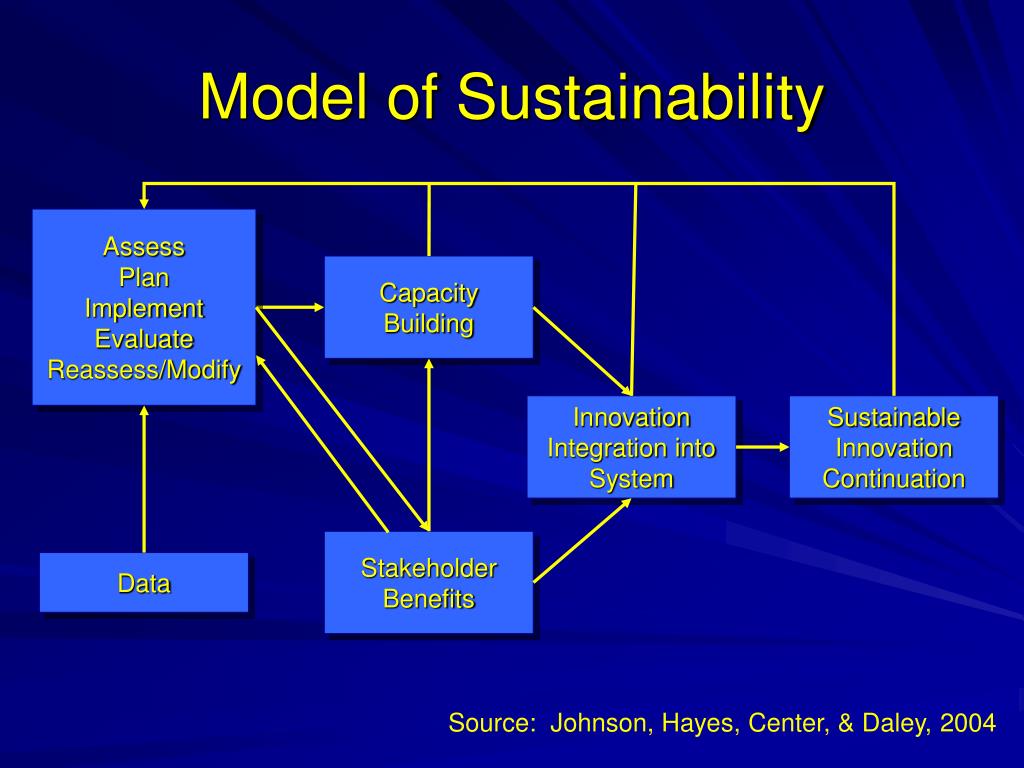 Model of Sustainability

Assess
Plan
Implement
Evaluate
Reassess/Modify

Capacity Building

Innovation Integration into System

Sustainable Innovation Continuation

Data

Stakeholder Benefits

Source: Johnson, Hayes, Center, & Daley, 2004